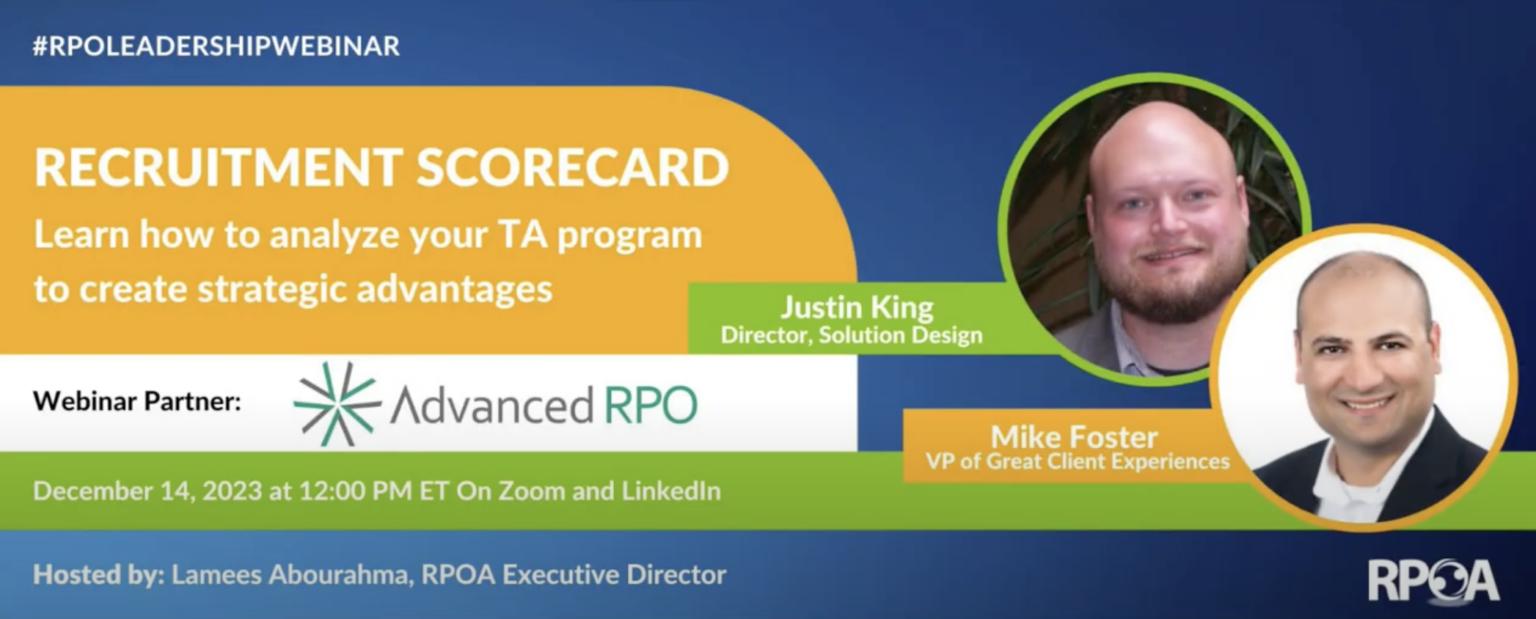 #RPOLEADERSHIPWEBINAR

RECRUITMENT SCORECARD
Learn how to analyze your TA program to create strategic advantages

Justin King
Director, Solution Design

Webinar Partner: Advanced RPO

Mike Foster
VP of Great Client Experiences

December 14, 2023 at 12:00 PM ET On Zoom and LinkedIn

Hosted by: Lamees Abourahma, RPOA Executive Director

RPOA